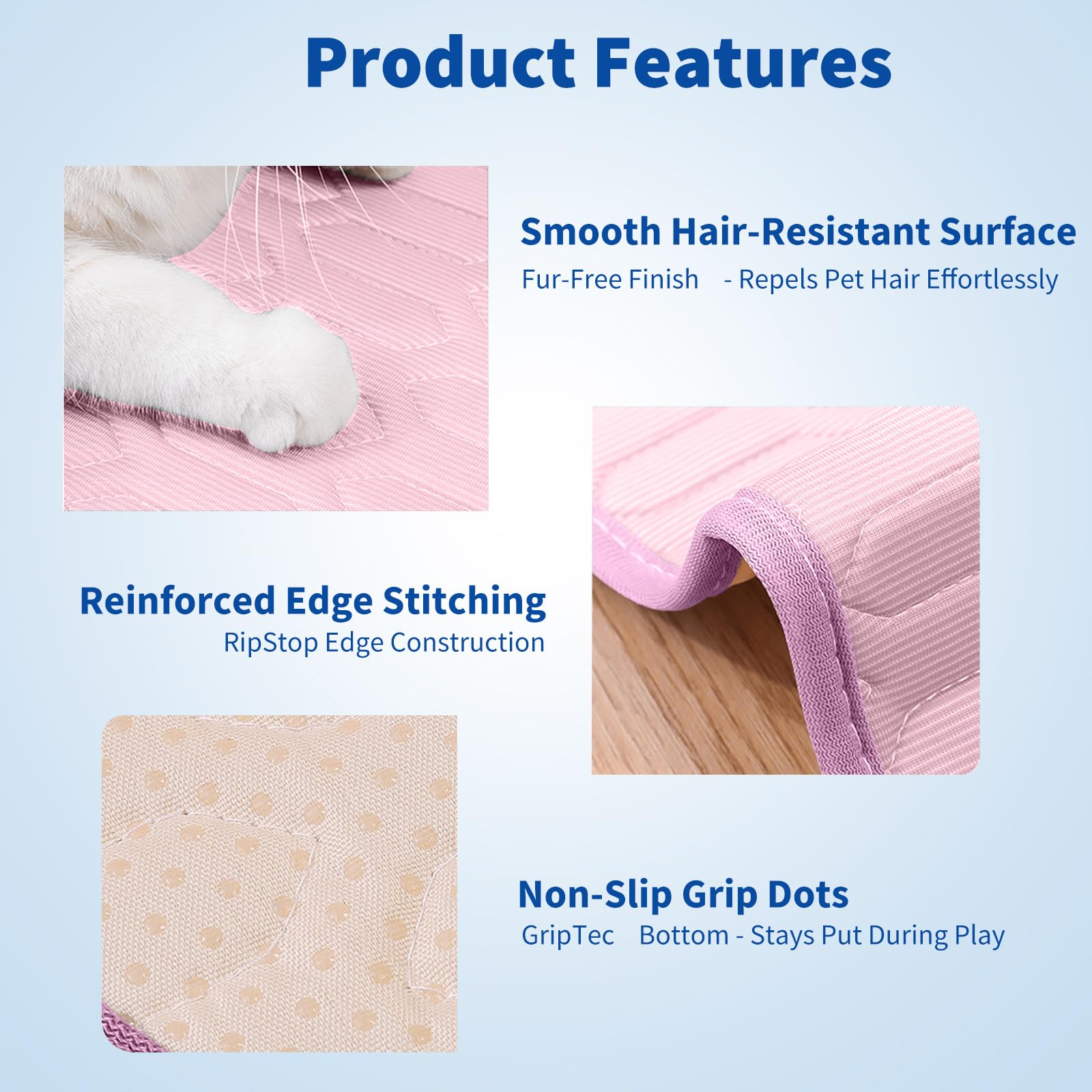 Product Features

Smooth Hair-Resistant Surface
Fur-Free Finish - Repels Pet Hair Effortlessly

Reinforced Edge Stitching
RipStop Edge Construction

Non-Slip Grip Dots
GripTec Bottom - Stays Put During Play